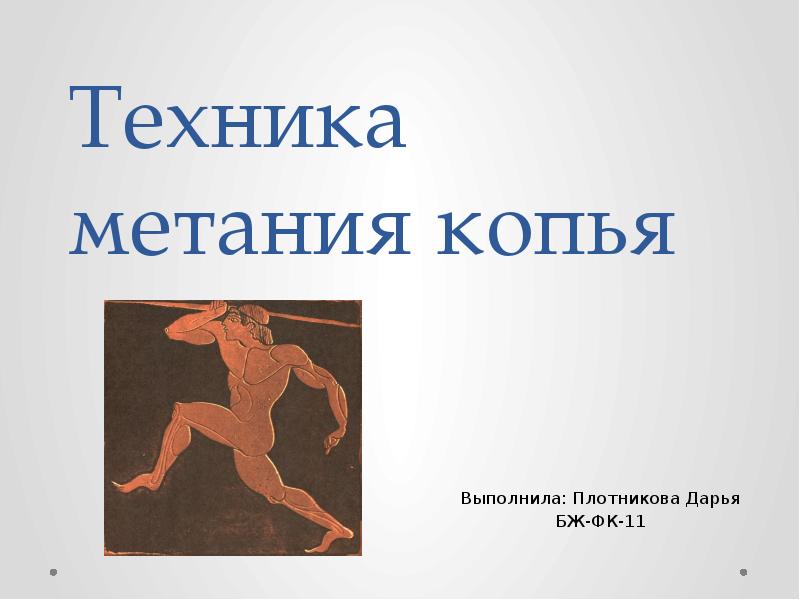 Техника метания копья

Выполнила: Плотникова Дарья
БЖ-ФК-11